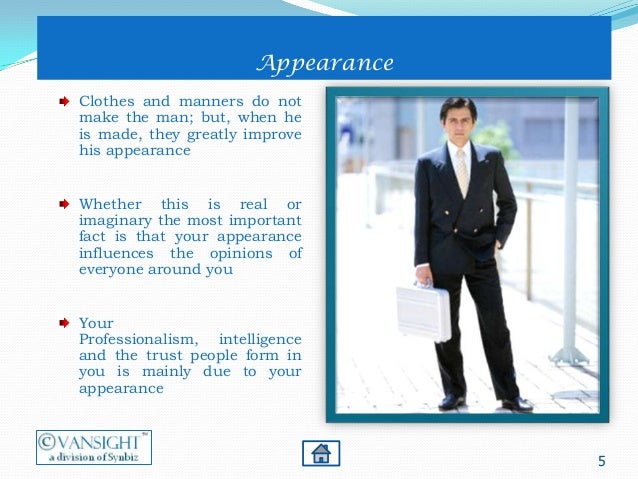 Appearance

Clothes and manners do not make the man; but, when he is made, they greatly improve his appearance

Whether this is real or imaginary the most important fact is that your appearance influences the opinions of everyone around you

Your Professionalism, intelligence and the trust people form in you is mainly due to your appearance

©VANSIGHT™
a division of Synbiz

5